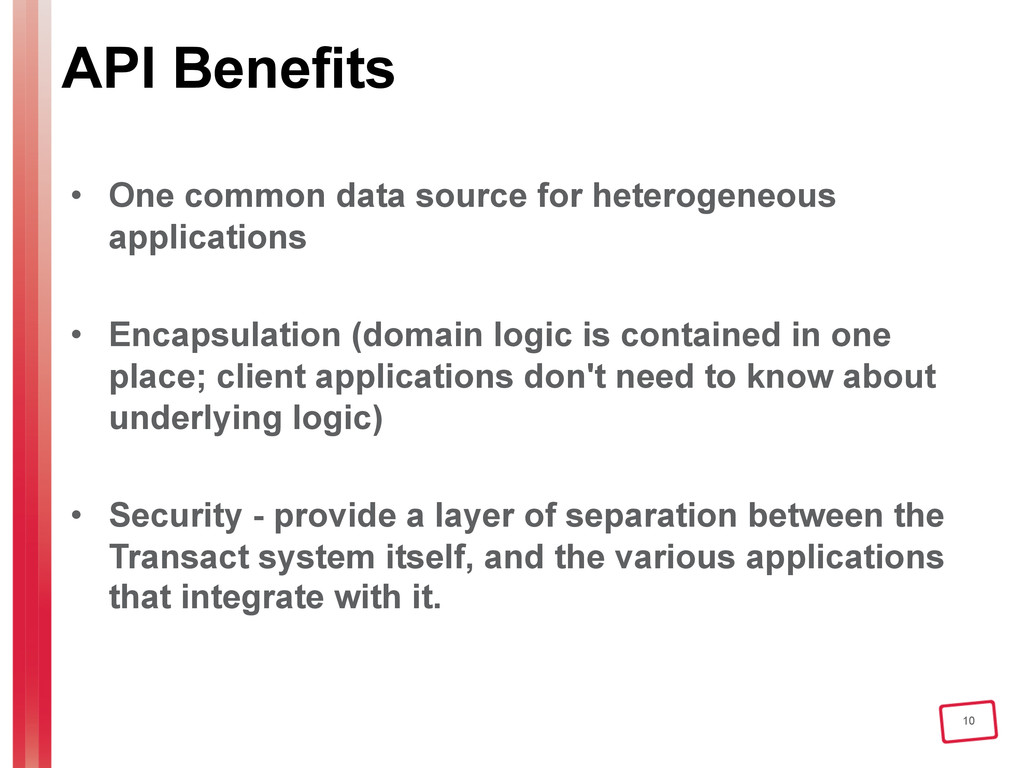 API Benefits

• One common data source for heterogeneous applications

• Encapsulation (domain logic is contained in one place; client applications don't need to know about underlying logic)

• Security - provide a layer of separation between the Transact system itself, and the various applications that integrate with it.

10